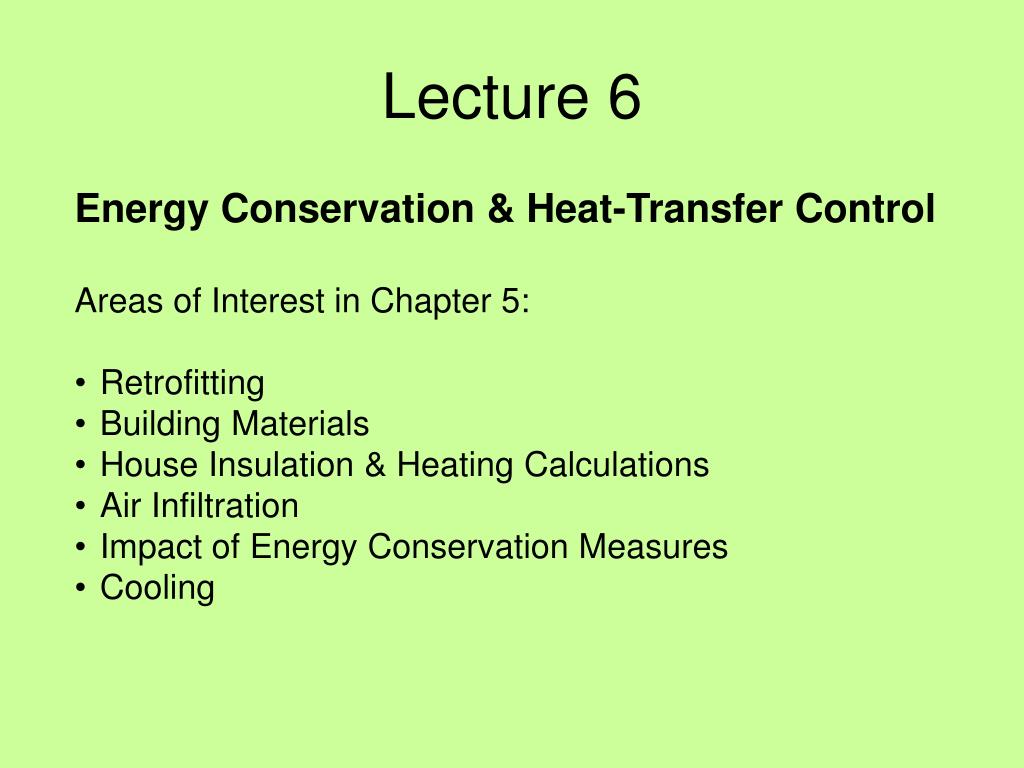 Lecture 6

Energy Conservation & Heat-Transfer Control

Areas of Interest in Chapter 5:

• Retrofitting
• Building Materials
• House Insulation & Heating Calculations
• Air Infiltration
• Impact of Energy Conservation Measures
• Cooling